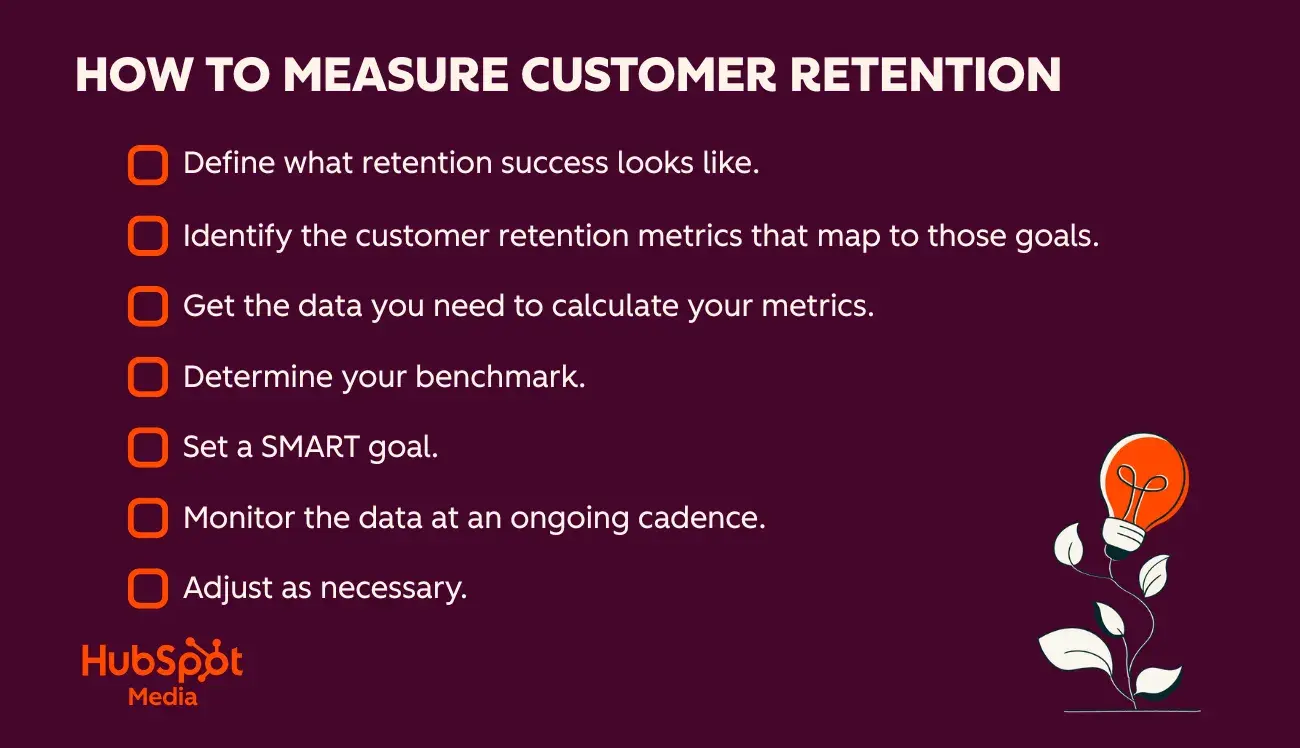 HOW TO MEASURE CUSTOMER RETENTION

Define what retention success looks like.

Identify the customer retention metrics that map to those goals.

Get the data you need to calculate your metrics.

Determine your benchmark.

Set a SMART goal.

Monitor the data at an ongoing cadence.

Adjust as necessary.

HubSpot Media